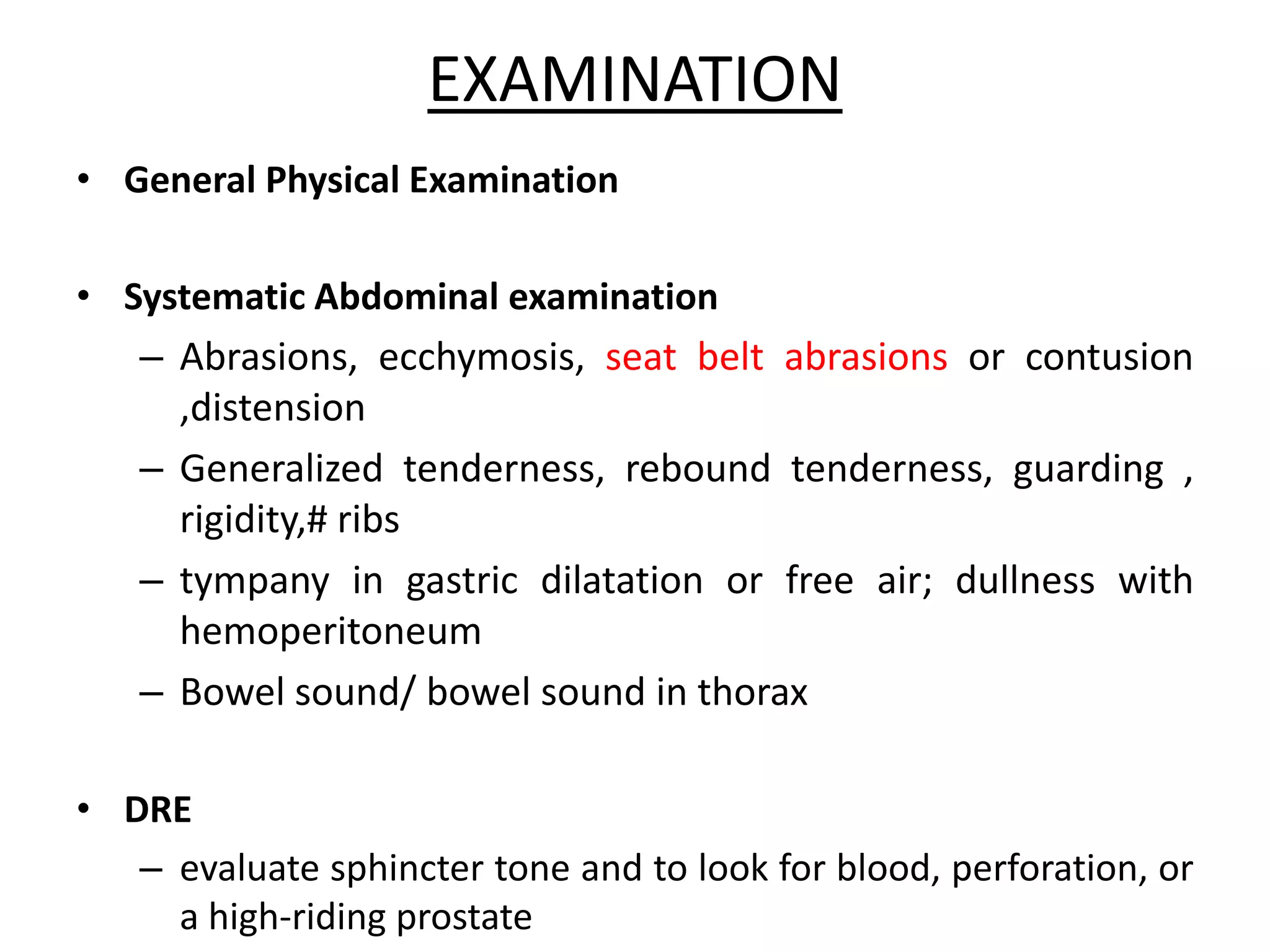 EXAMINATION

• General Physical Examination

• Systematic Abdominal examination
– Abrasions, ecchymosis, seat belt abrasions or contusion ,distension
– Generalized tenderness, rebound tenderness, guarding , rigidity,# ribs
– tympany in gastric dilatation or free air; dullness with hemoperitoneum
– Bowel sound/ bowel sound in thorax

• DRE
– evaluate sphincter tone and to look for blood, perforation, or a high-riding prostate